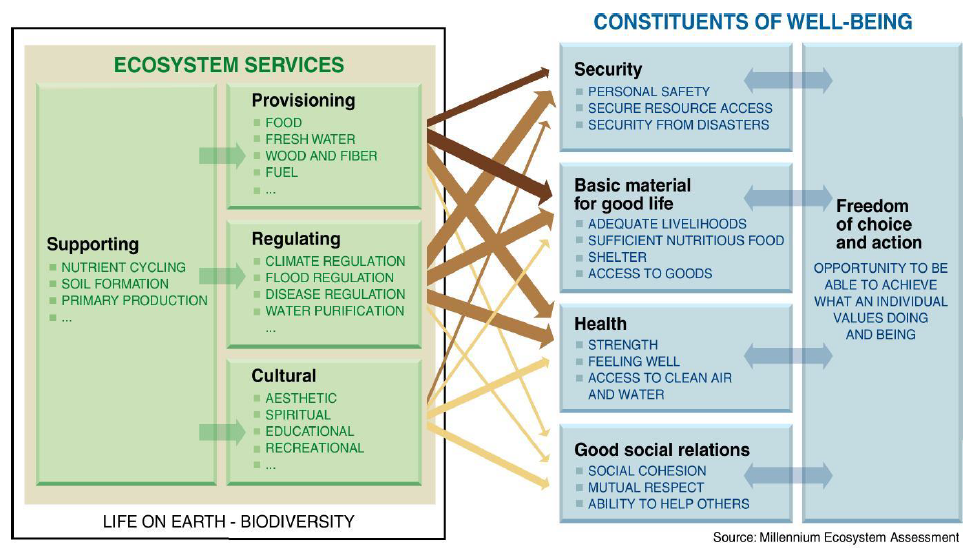 ECOSYSTEM SERVICES

Supporting
NUTRIENT CYCLING
SOIL FORMATION
PRIMARY PRODUCTION
...

Provisioning
FOOD
FRESH WATER
WOOD AND FIBER
FUEL
...

Regulating
CLIMATE REGULATION
FLOOD REGULATION
DISEASE REGULATION
WATER PURIFICATION
...

Cultural
AESTHETIC
SPIRITUAL
EDUCATIONAL
RECREATIONAL
...

LIFE ON EARTH - BIODIVERSITY

CONSTITUENTS OF WELL-BEING

Security
PERSONAL SAFETY
SECURE RESOURCE ACCESS
SECURITY FROM DISASTERS

Basic material for good life
ADEQUATE LIVELIHOODS
SUFFICIENT NUTRITIOUS FOOD
SHELTER
ACCESS TO GOODS

Health
STRENGTH
FEELING WELL
ACCESS TO CLEAN AIR AND WATER

Good social relations
SOCIAL COHESION
MUTUAL RESPECT
ABILITY TO HELP OTHERS

Freedom of choice and action
OPPORTUNITY TO BE ABLE TO ACHIEVE WHAT AN INDIVIDUAL VALUES DOING AND BEING

Source: Millennium Ecosystem Assessment